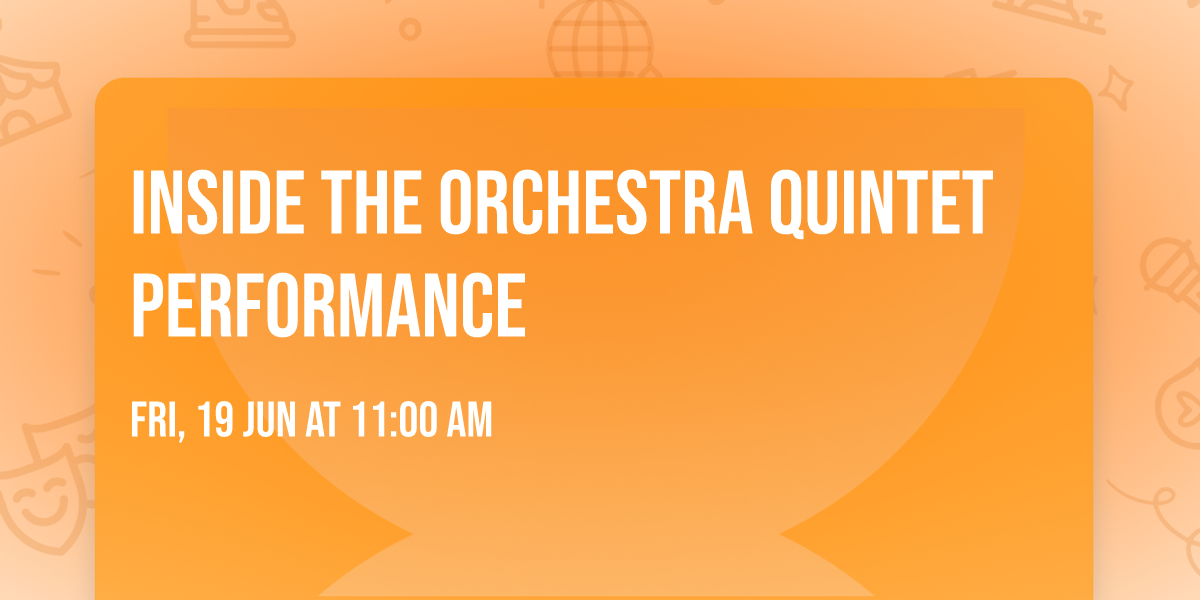 INSIDE THE ORCHESTRA QUINTET PERFORMANCE

FRI, 19 JUN AT 11:00 AM